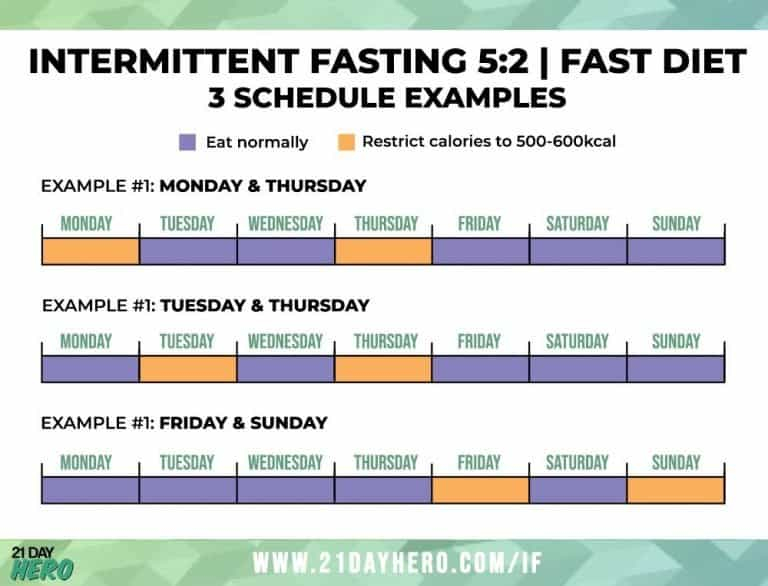 INTERMITTENT FASTING 5:2 | FAST DIET
3 SCHEDULE EXAMPLES

Eat normally
Restrict calories to 500-600kcal

EXAMPLE #1: MONDAY & THURSDAY

MONDAY TUESDAY WEDNESDAY THURSDAY FRIDAY SATURDAY SUNDAY

EXAMPLE #1: TUESDAY & THURSDAY

MONDAY TUESDAY WEDNESDAY THURSDAY FRIDAY SATURDAY SUNDAY

EXAMPLE #1: FRIDAY & SUNDAY

MONDAY TUESDAY WEDNESDAY THURSDAY FRIDAY SATURDAY SUNDAY

21 DAY HERO

WWW.21DAYHERO.COM/IF